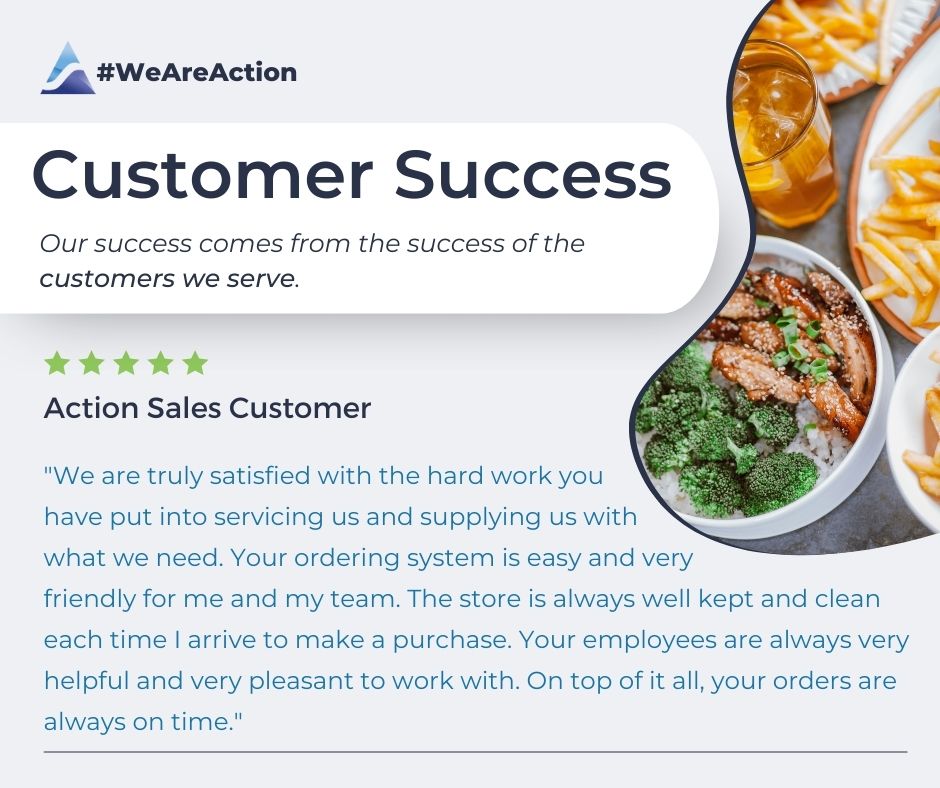 #WeAreAction

Customer Success

Our success comes from the success of the customers we serve.

Action Sales Customer

"We are truly satisfied with the hard work you have put into servicing us and supplying us with what we need. Your ordering system is easy and very friendly for me and my team. The store is always well kept and clean each time I arrive to make a purchase. Your employees are always very helpful and very pleasant to work with. On top of it all, your orders are always on time."